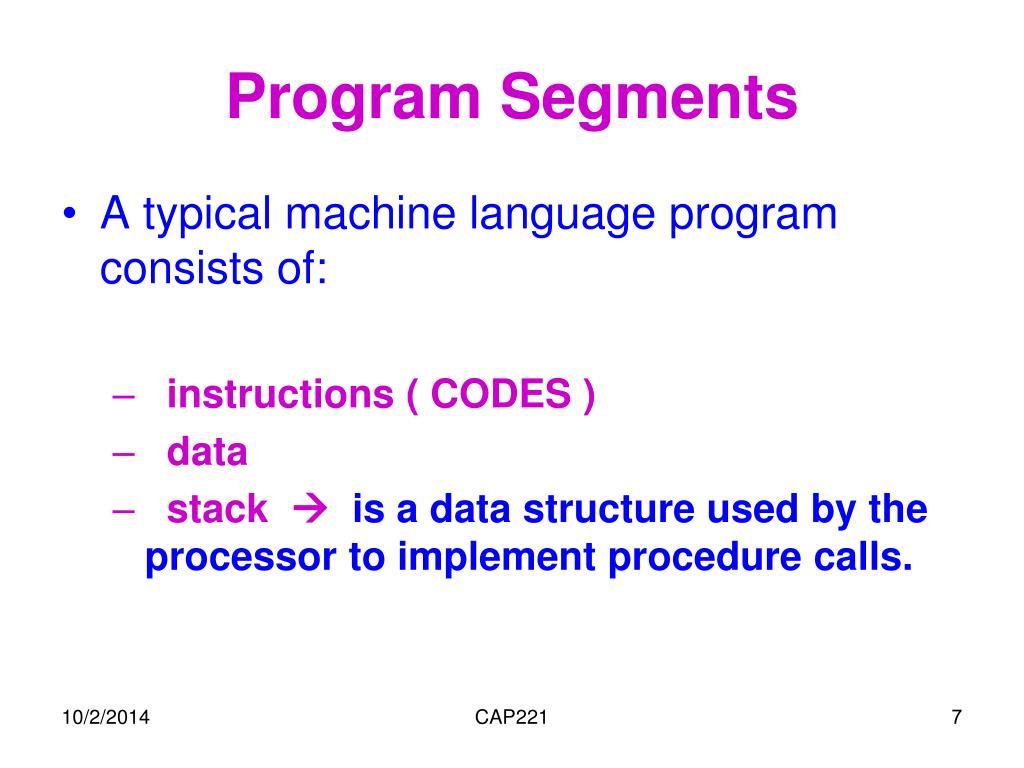 Program Segments

• A typical machine language program consists of:

– instructions ( CODES )
– data
– stack → is a data structure used by the processor to implement procedure calls.

10/2/2014 CAP221 7